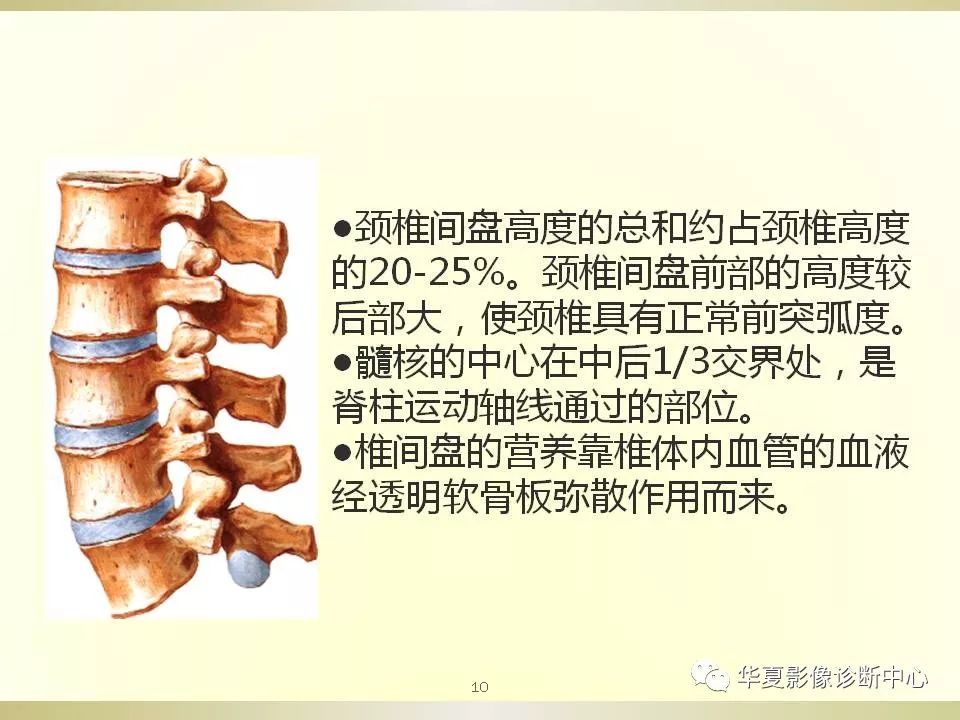 ●颈椎间盘高度的总和约占颈椎高度的20-25%。颈椎间盘前部的高度较后部大，使颈椎具有正常前突弧度。
●髓核的中心在中后1/3交界处，是脊柱运动轴线通过的部位。
●椎间盘的营养靠椎体内血管的血液经透明软骨板弥散作用而来。

10

华夏影像诊断中心